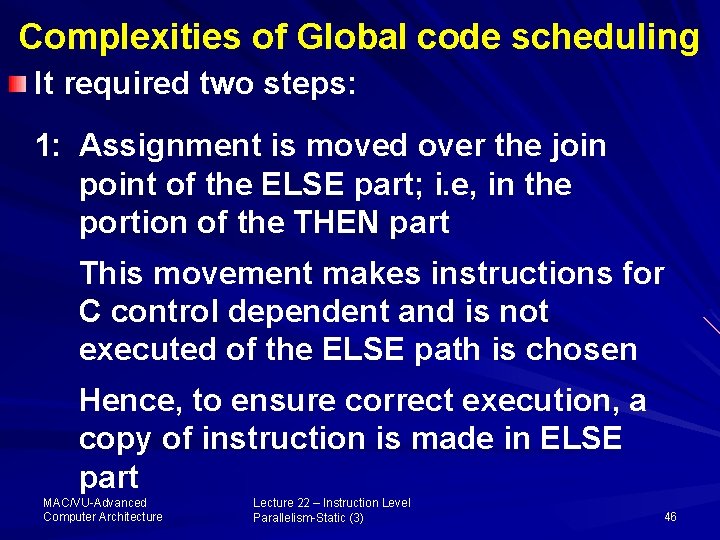 Complexities of Global code scheduling

It required two steps:

1: Assignment is moved over the join point of the ELSE part; i.e, in the portion of the THEN part

This movement makes instructions for C control dependent and is not executed of the ELSE path is chosen

Hence, to ensure correct execution, a copy of instruction is made in ELSE part

MAC/VU-Advanced Computer Architecture

Lecture 22 – Instruction Level Parallelism-Static (3)

46